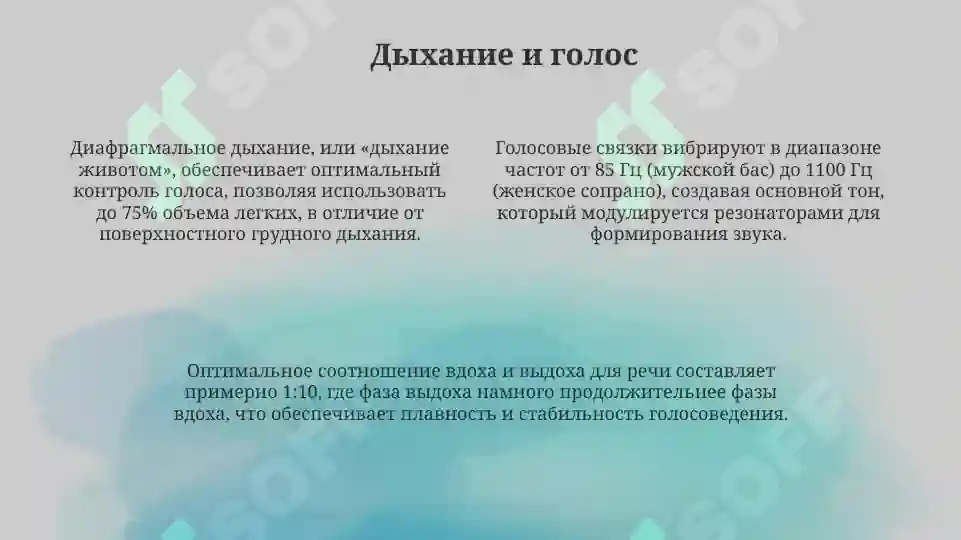 Дыхание и голос

Диафрагмальное дыхание, или «дыхание животом», обеспечивает оптимальный контроль голоса, позволяя использовать до 75% объема легких, в отличие от поверхностного грудного дыхания.

Голосовые связки вибрируют в диапазоне частот от 85 Гц (мужской бас) до 1100 Гц (женское сопрано), создавая основной тон, который модулируется резонаторами для формирования звука.

Оптимальное соотношение вдоха и выдоха для речи составляет примерно 1:10, где фаза выдоха намного продолжительнее фазы вдоха, что обеспечивает плавность и стабильность голосоведения.